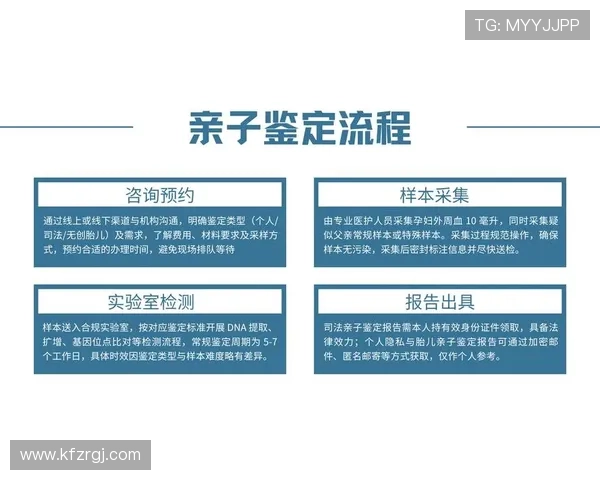 TG: MYYJJPP

亲子鉴定流程

咨询预约

通过线上或线下渠道与机构沟通，明确鉴定类型（个人/司法/无创胎儿）及需求，了解费用、材料要求及采样方式，预约合适的办理时间，避免现场排队等待

样本采集

由专业医护人员采集孕妇外周血 10 毫升，同时采集疑似父亲常规样本或特殊样本。采集过程规范操作，确保样本无污染，采集后密封标注信息并尽快送检。

实验室检测

样本送入合规实验室，按对应鉴定标准开展 DNA 提取、扩增、基因位点比对等检测流程，常规鉴定周期为 5-7 个工作日，具体时效因鉴定类型与样本难度略有差异。

报告出具

司法亲子鉴定报告需本人持有效身份证件领取，具备法律效力；个人隐私与胎儿亲子鉴定报告可通过加密邮件、匿名邮寄等方式获取，仅作个人参考。

www.kfzrgj.com